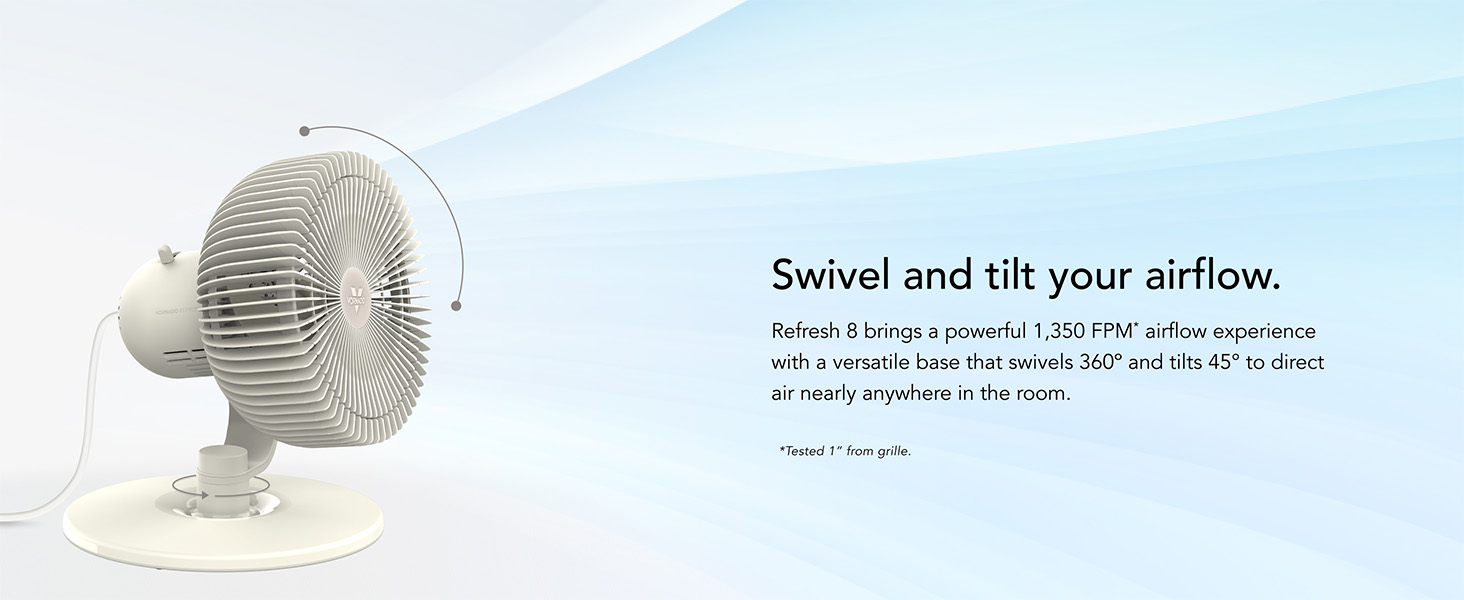 Swivel and tilt your airflow.

Refresh 8 brings a powerful 1,350 FPM* airflow experience with a versatile base that swivels 360° and tilts 45° to direct air nearly anywhere in the room.

*Tested 1" from grille.